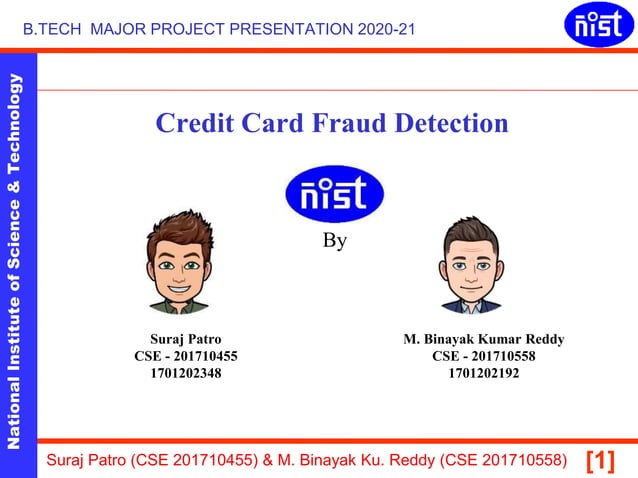 B.TECH MAJOR PROJECT PRESENTATION 2020-21

nist

National Institute of Science & Technology

Credit Card Fraud Detection

nist

By

Suraj Patro
CSE - 201710455
1701202348

M. Binayak Kumar Reddy
CSE - 201710558
1701202192

Suraj Patro (CSE 201710455) & M. Binayak Ku. Reddy (CSE 201710558) [1]